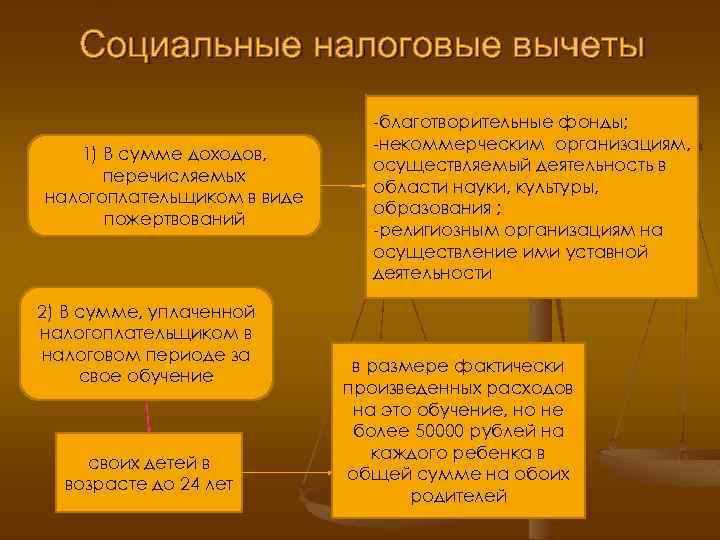 Социальные налоговые вычеты

1) В сумме доходов, перечисляемых налогоплательщиком в виде пожертвований

-благотворительные фонды;
-некоммерческим организациям, осуществляемый деятельность в области науки, культуры, образования ;
-религиозным организациям на осуществление ими уставной деятельности

2) В сумме, уплаченной налогоплательщиком в налоговом периоде за свое обучение

своих детей в возрасте до 24 лет

в размере фактически произведенных расходов на это обучение, но не более 50000 рублей на каждого ребенка в общей сумме на обоих родителей